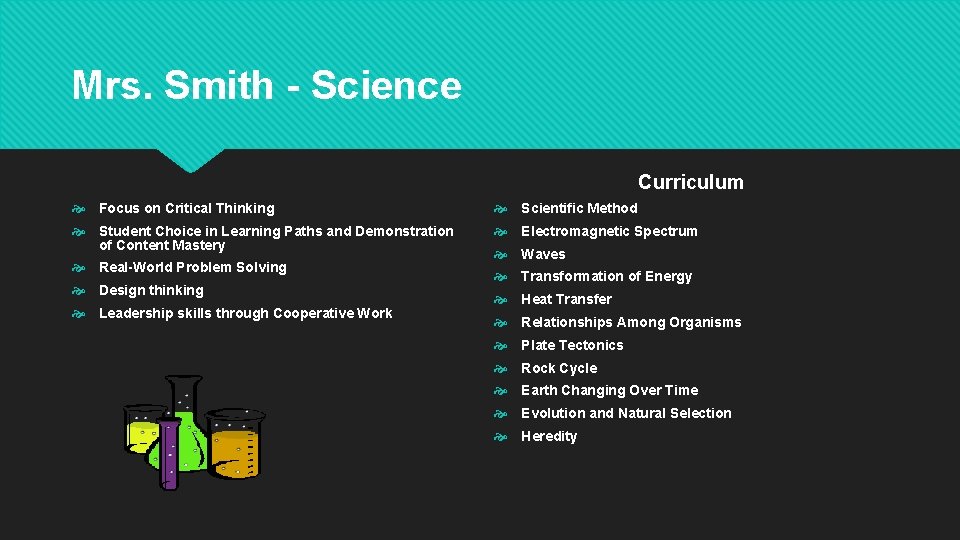 Mrs. Smith - Science

Focus on Critical Thinking
Student Choice in Learning Paths and Demonstration of Content Mastery
Real-World Problem Solving
Design thinking
Leadership skills through Cooperative Work

Curriculum

Scientific Method
Electromagnetic Spectrum
Waves
Transformation of Energy
Heat Transfer
Relationships Among Organisms
Plate Tectonics
Rock Cycle
Earth Changing Over Time
Evolution and Natural Selection
Heredity